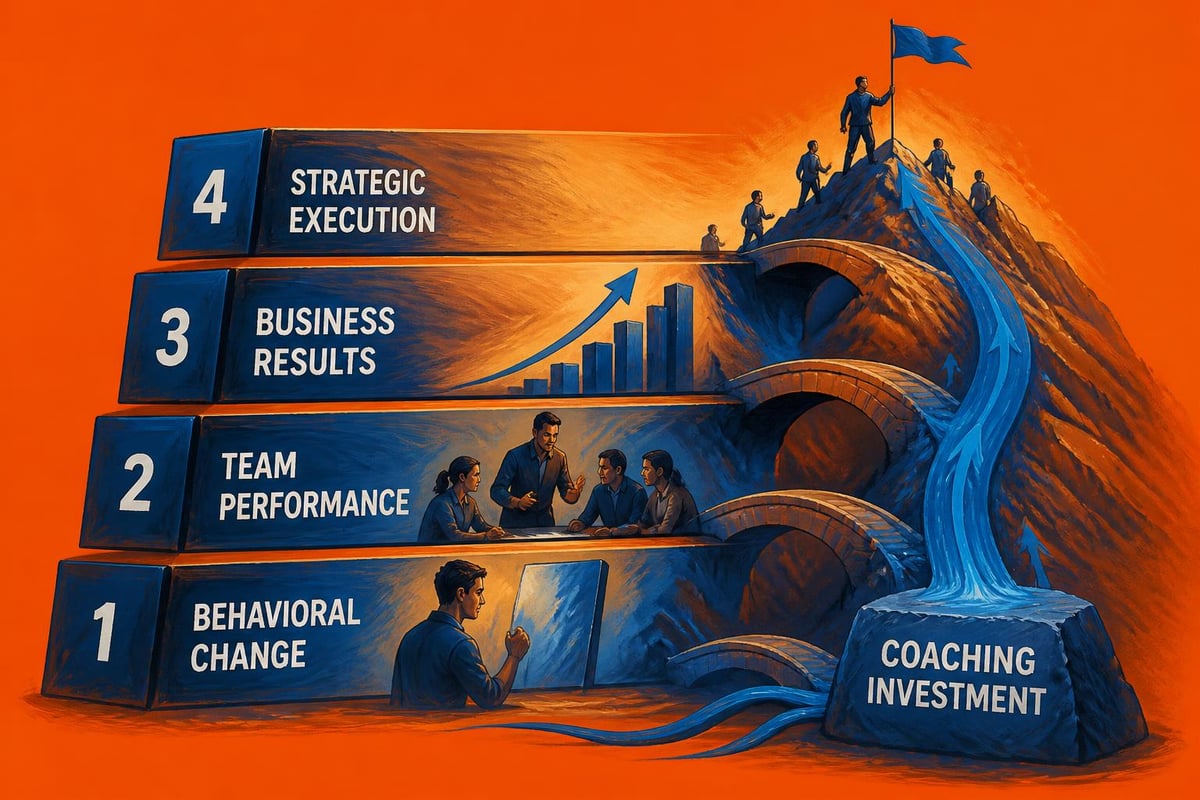 4 STRATEGIC EXECUTION

3 BUSINESS RESULTS

2 TEAM PERFORMANCE

1 BEHAVIORAL CHANGE

COACHING INVESTMENT